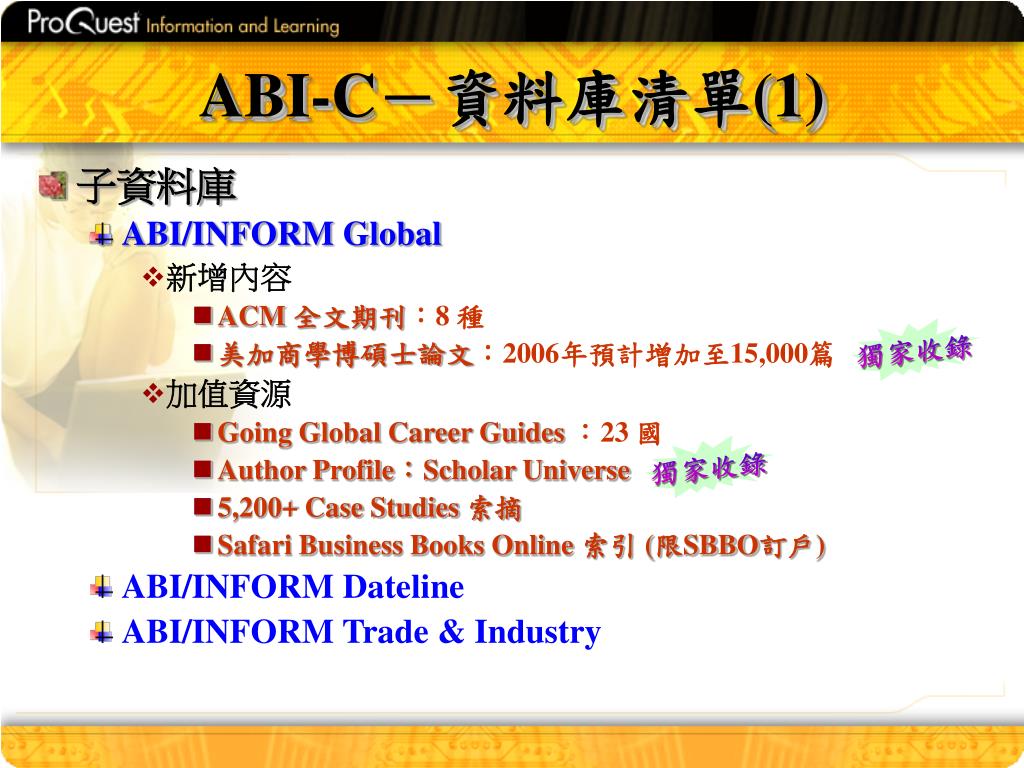 ProQuest Information and Learning

ABI-C－資料庫清單(1)

子資料庫

ABI/INFORM Global

新增內容

ACM 全文期刊：8 種

美加商學博碩士論文：2006年預計增加至15,000篇 獨家收錄

加值資源

Going Global Career Guides ：23 國

Author Profile：Scholar Universe 獨家收錄

5,200+ Case Studies 索摘

Safari Business Books Online 索引 (限SBBO訂戶)

ABI/INFORM Dateline

ABI/INFORM Trade & Industry